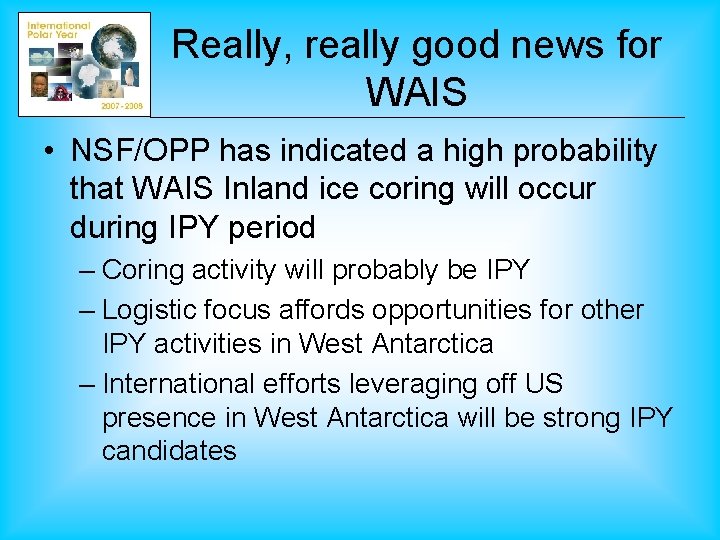 International Polar Year
2007 - 2008

Really, really good news for WAIS

• NSF/OPP has indicated a high probability that WAIS Inland ice coring will occur during IPY period

– Coring activity will probably be IPY

– Logistic focus affords opportunities for other IPY activities in West Antarctica

– International efforts leveraging off US presence in West Antarctica will be strong IPY candidates